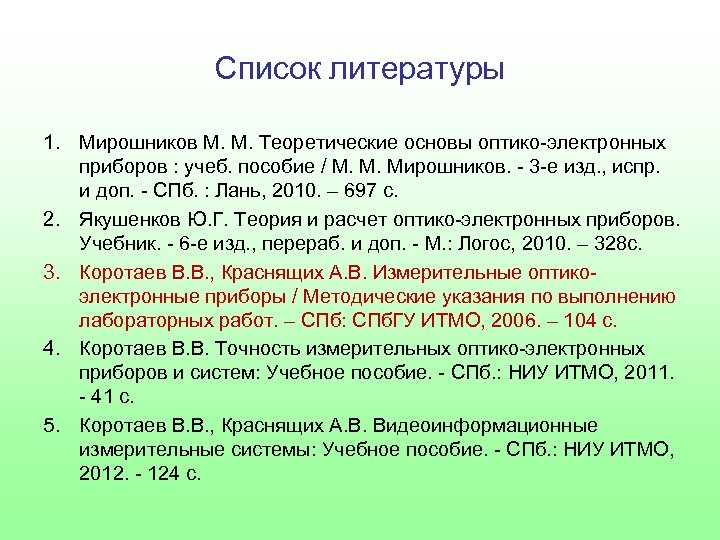 Список литературы

1. Мирошников М. М. Теоретические основы оптико-электронных приборов : учеб. пособие / М. М. Мирошников. - 3-е изд., испр. и доп. - СПб. : Лань, 2010. – 697 с.

2. Якушенков Ю.Г. Теория и расчет оптико-электронных приборов. Учебник. - 6-е изд., перераб. и доп. - М.: Логос, 2010. – 328с.

3. Коротаев В.В., Краснящих А.В. Измерительные оптико-электронные приборы / Методические указания по выполнению лабораторных работ. – СПб: СПбГУ ИТМО, 2006. – 104 с.

4. Коротаев В.В. Точность измерительных оптико-электронных приборов и систем: Учебное пособие. - СПб.: НИУ ИТМО, 2011. - 41 с.

5. Коротаев В.В., Краснящих А.В. Видеоинформационные измерительные системы: Учебное пособие. - СПб.: НИУ ИТМО, 2012. - 124 с.